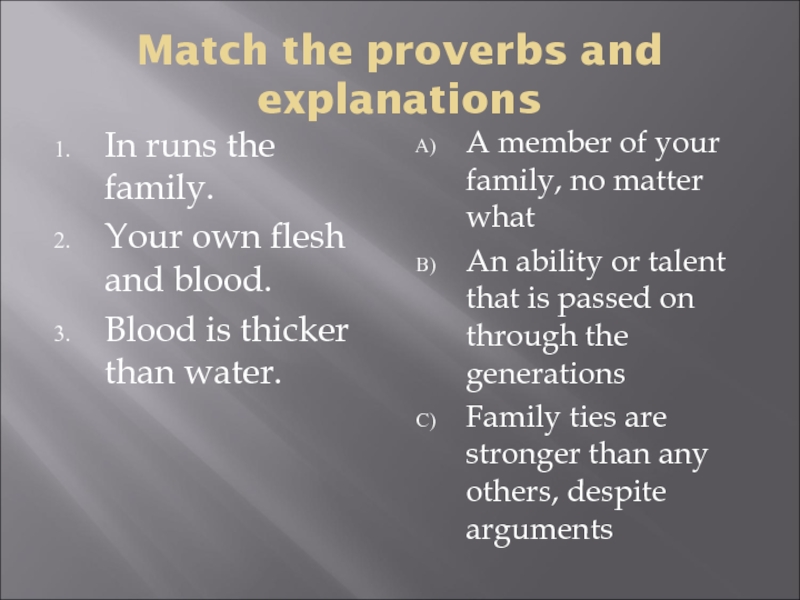 Match the proverbs and explanations

1. In runs the family.
2. Your own flesh and blood.
3. Blood is thicker than water.

A) A member of your family, no matter what
B) An ability or talent that is passed on through the generations
C) Family ties are stronger than any others, despite arguments